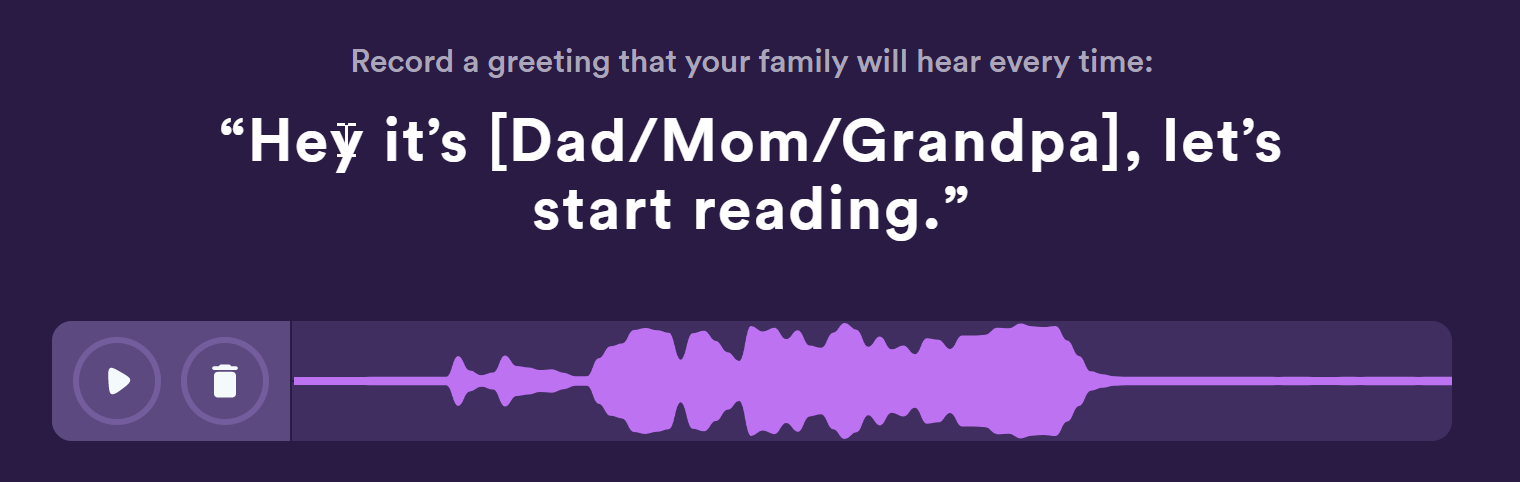 Record a greeting that your family will hear every time:

“Hey it’s [Dad/Mom/Grandpa], let’s start reading.”